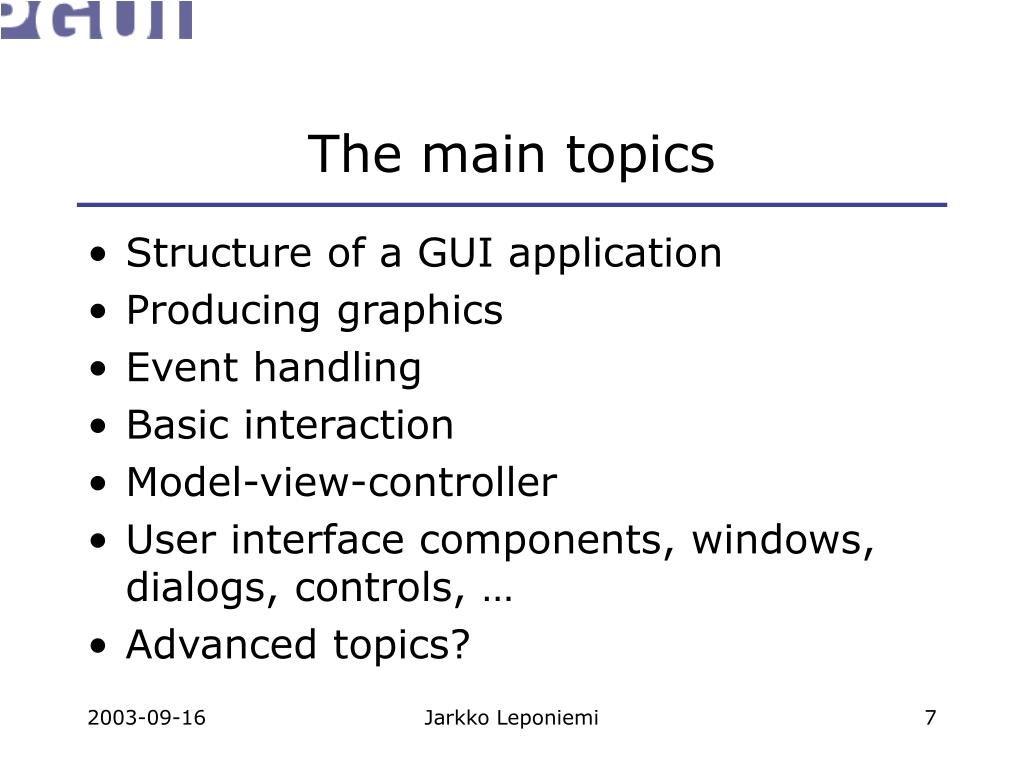 PGUI

The main topics

• Structure of a GUI application
• Producing graphics
• Event handling
• Basic interaction
• Model-view-controller
• User interface components, windows, dialogs, controls, …
• Advanced topics?

2003-09-16 Jarkko Leponiemi 7